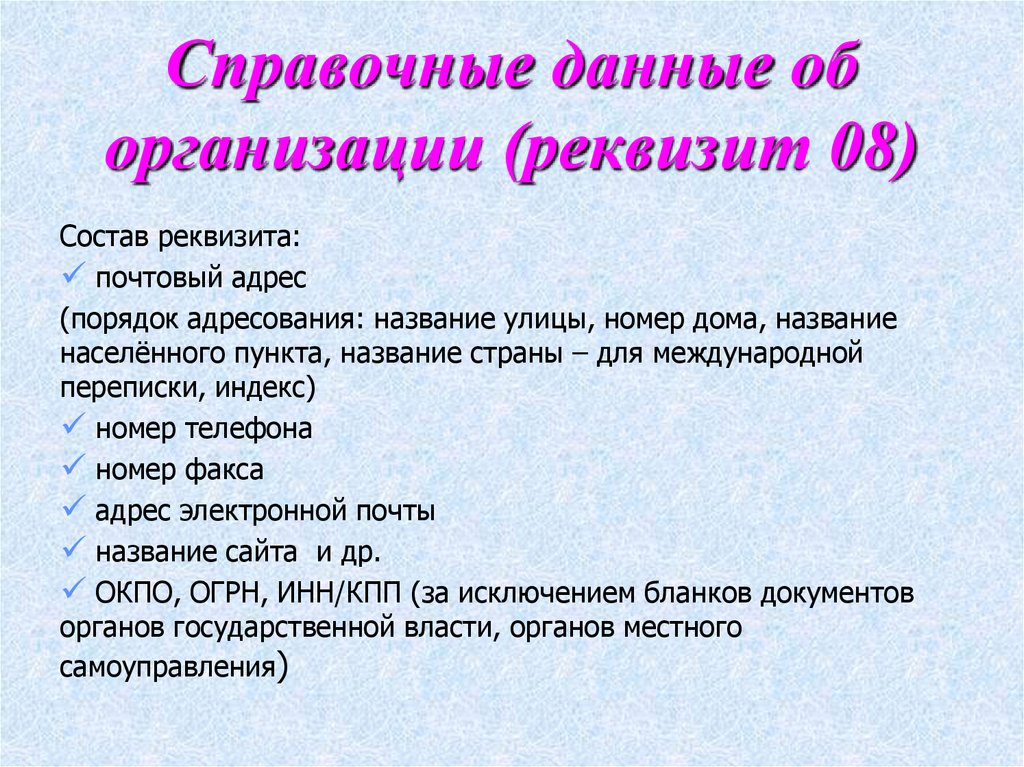 Справочные данные об организации (реквизит 08)

Состав реквизита:
✓ почтовый адрес
(порядок адресования: название улицы, номер дома, название населённого пункта, название страны – для международной переписки, индекс)
✓ номер телефона
✓ номер факса
✓ адрес электронной почты
✓ название сайта и др.
✓ ОКПО, ОГРН, ИНН/КПП (за исключением бланков документов органов государственной власти, органов местного самоуправления)